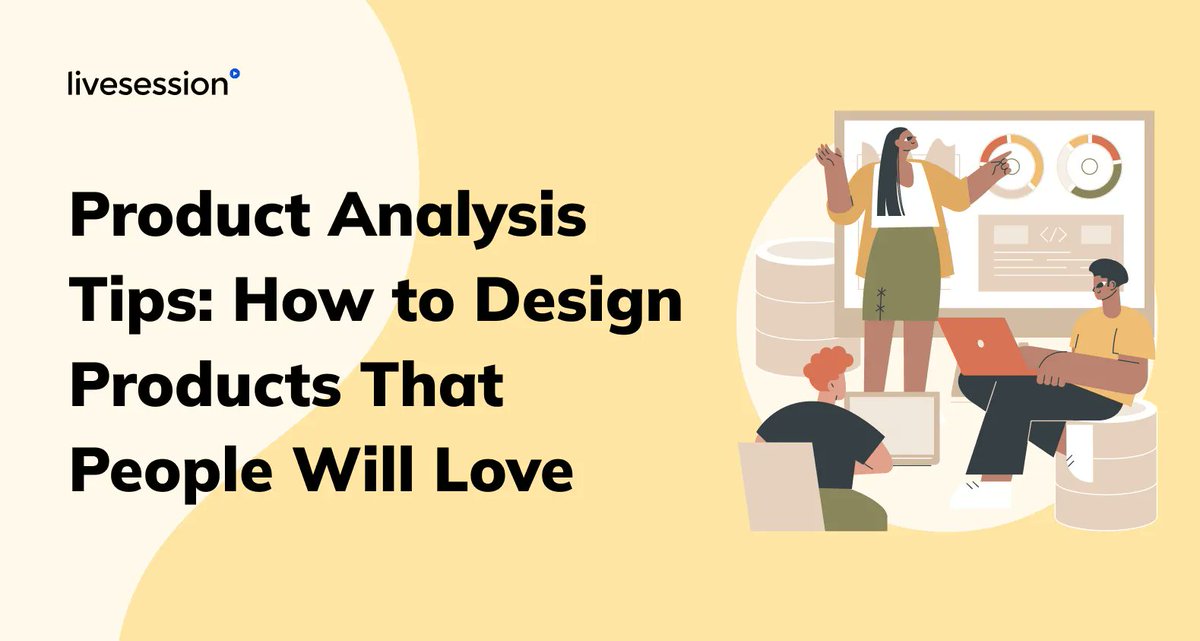 livesession

Product Analysis Tips: How to Design Products That People Will Love

</>